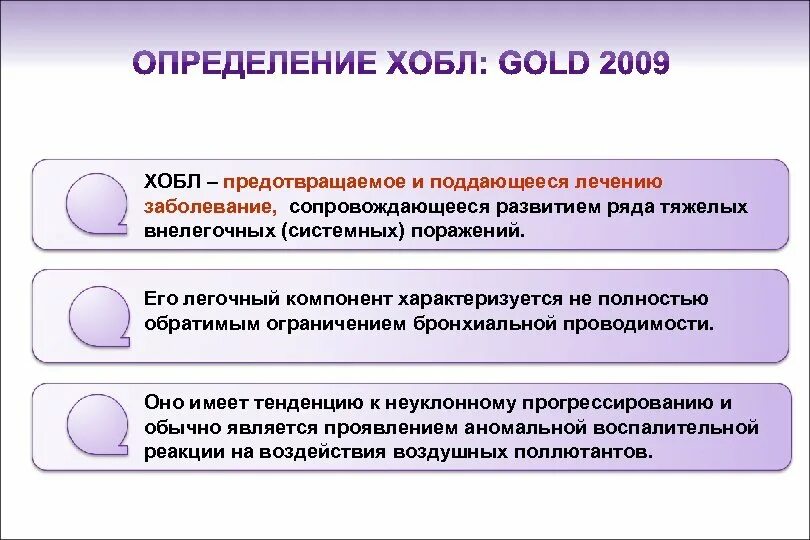 ОПРЕДЕЛЕНИЕ ХОБЛ: GOLD 2009

ХОБЛ – предотвращаемое и поддающееся лечению заболевание, сопровождающееся развитием ряда тяжелых внелегочных (системных) поражений.

Его легочный компонент характеризуется не полностью обратимым ограничением бронхиальной проводимости.

Оно имеет тенденцию к неуклонному прогрессированию и обычно является проявлением аномальной воспалительной реакции на воздействия воздушных поллютантов.